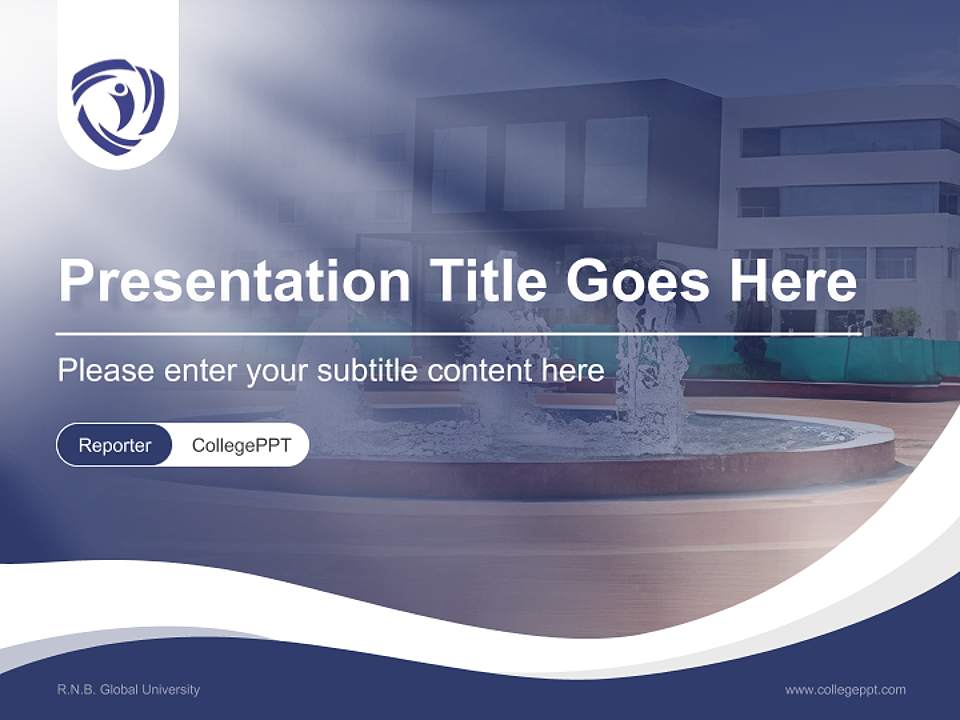 Presentation Title Goes Here

Please enter your subtitle content here

Reporter CollegePPT

R.N.B. Global University

www.collegeppt.com